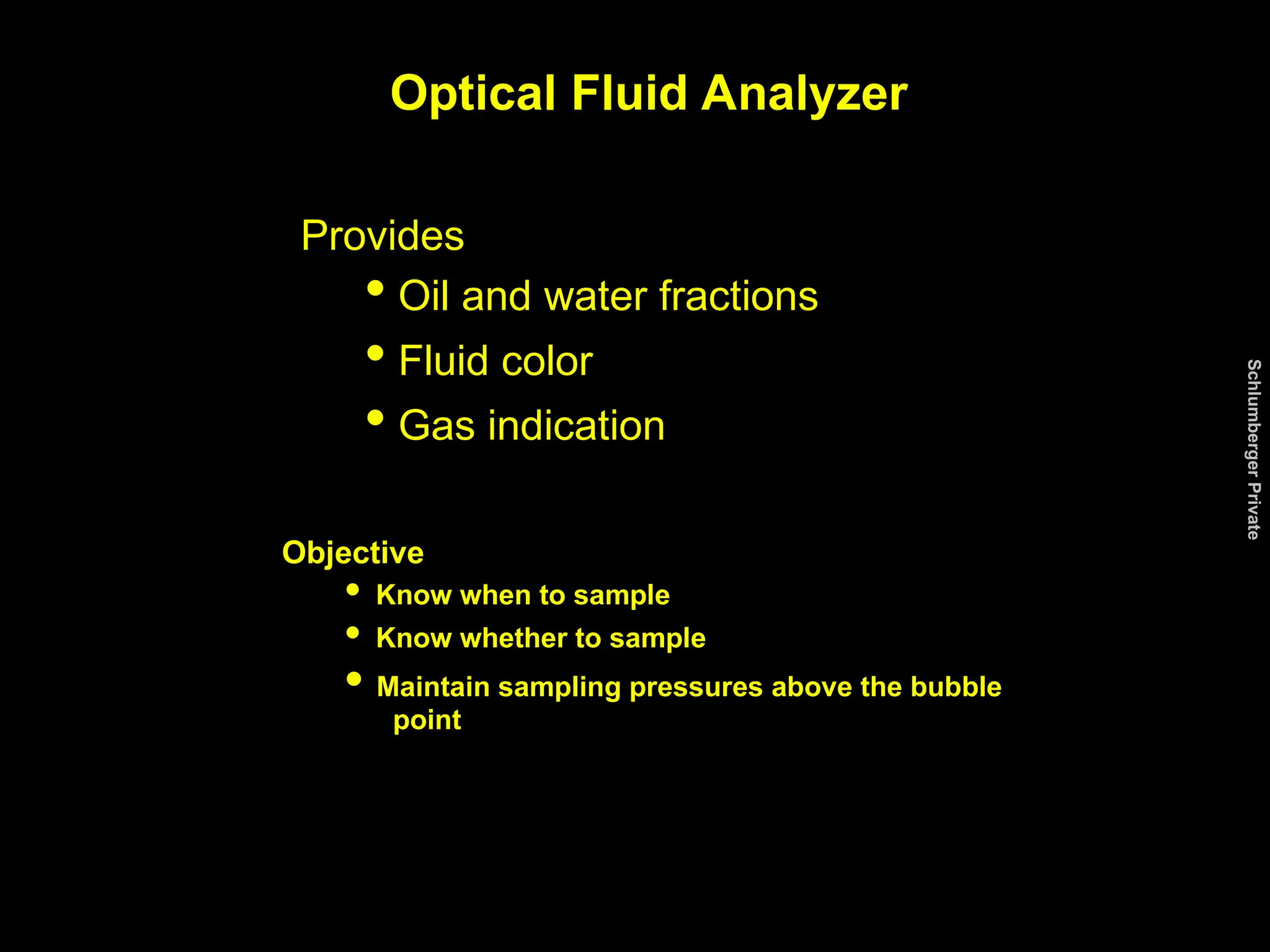 Optical Fluid Analyzer

Provides

• Oil and water fractions
• Fluid color
• Gas indication

Objective

• Know when to sample
• Know whether to sample
• Maintain sampling pressures above the bubble point

Schlumberger Private